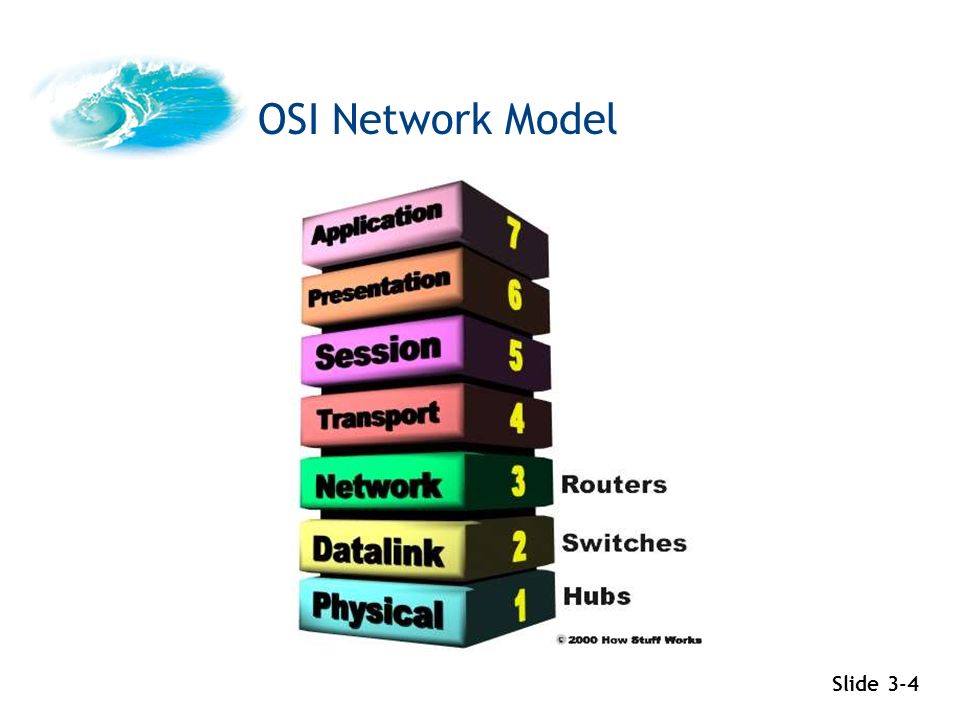 OSI Network Model

Application 7
Presentation 6
Session 5
Transport 4
Network 3 Routers
Datalink 2 Switches
Physical 1 Hubs

© 2000 How Stuff Works

Slide 3-4